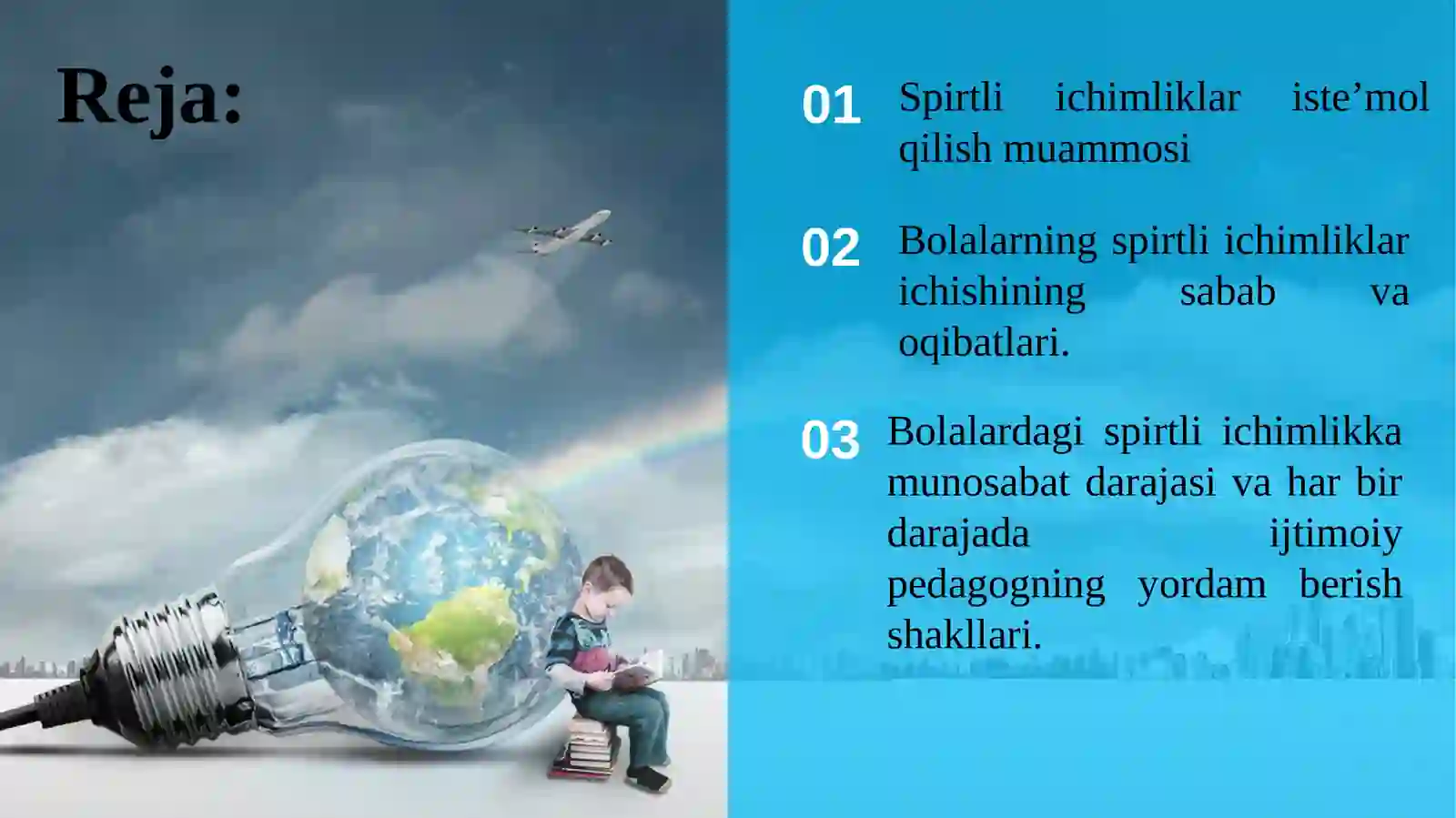 Reja:

01 Spirtli ichimliklar iste’mol qilish muammosi

02 Bolalarning spirtli ichimliklar ichishining sabab va oqibatlari.

03 Bolalardagi spirtli ichimlikka munosabat darajasi va har bir darajada ijtimoiy pedagogning yordam berish shakllari.